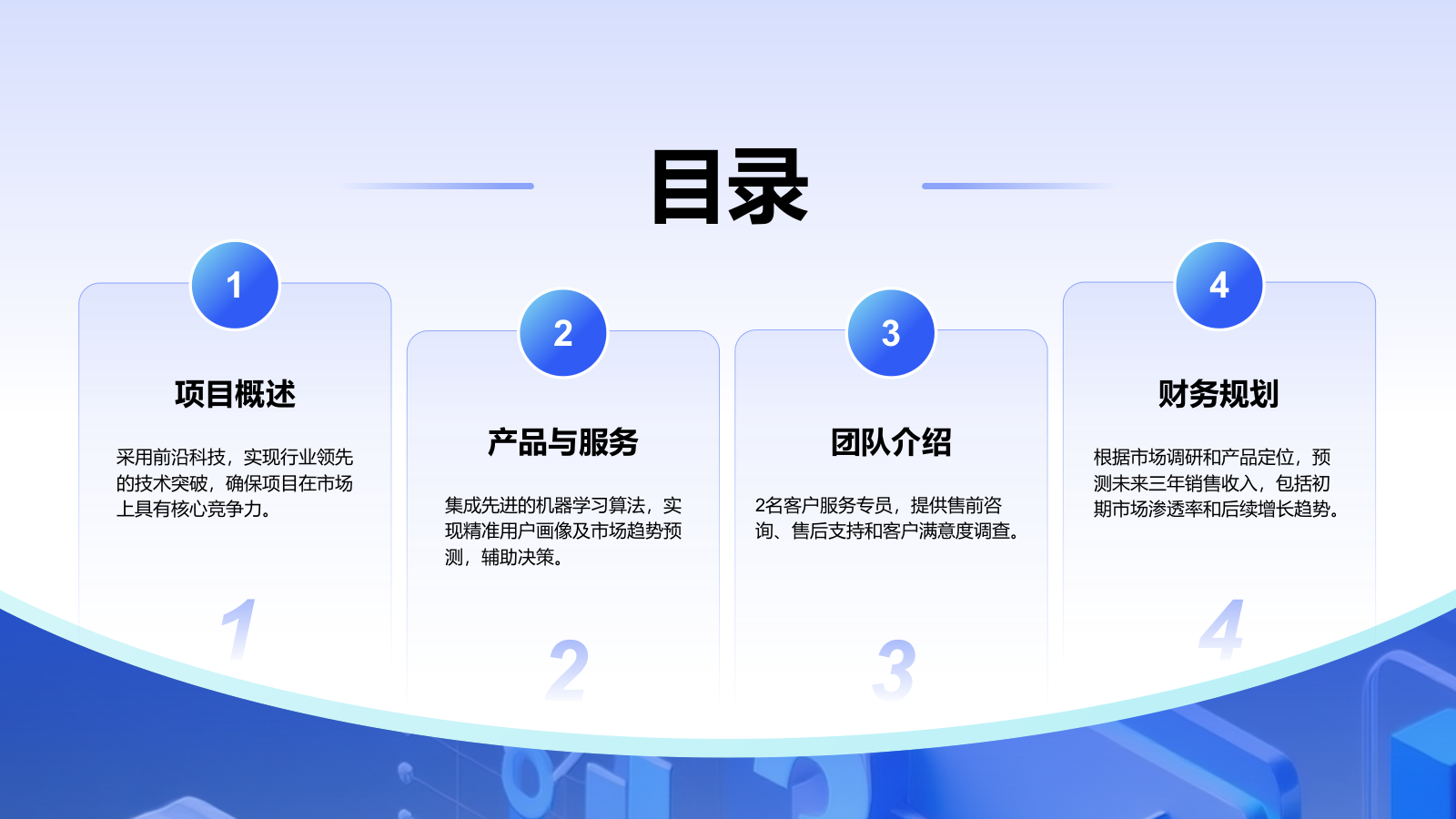 目录

1

项目概述

采用前沿科技，实现行业领先的技术突破，确保项目在市场上具有核心竞争力。

1

2

产品与服务

集成先进的机器学习算法，实现精准用户画像及市场趋势预测，辅助决策。

2

3

团队介绍

2名客户服务专员，提供售前咨询、售后支持和客户满意度调查。

3

4

财务规划

根据市场调研和产品定位，预测未来三年销售收入，包括初期市场渗透率和后续增长趋势。

4